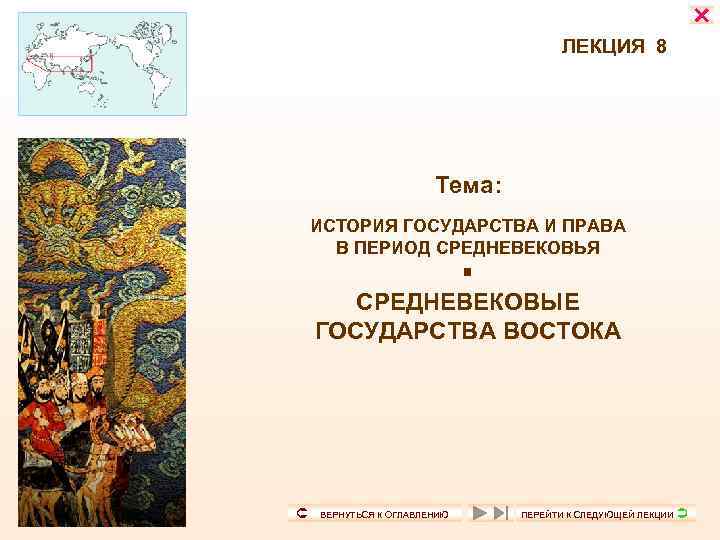 ЛЕКЦИЯ 8

Тема:

ИСТОРИЯ ГОСУДАРСТВА И ПРАВА В ПЕРИОД СРЕДНЕВЕКОВЬЯ

СРЕДНЕВЕКОВЫЕ ГОСУДАРСТВА ВОСТОКА

ВЕРНУТЬСЯ К ОГЛАВЛЕНИЮ

ПЕРЕЙТИ К СЛЕДУЮЩЕЙ ЛЕКЦИИ